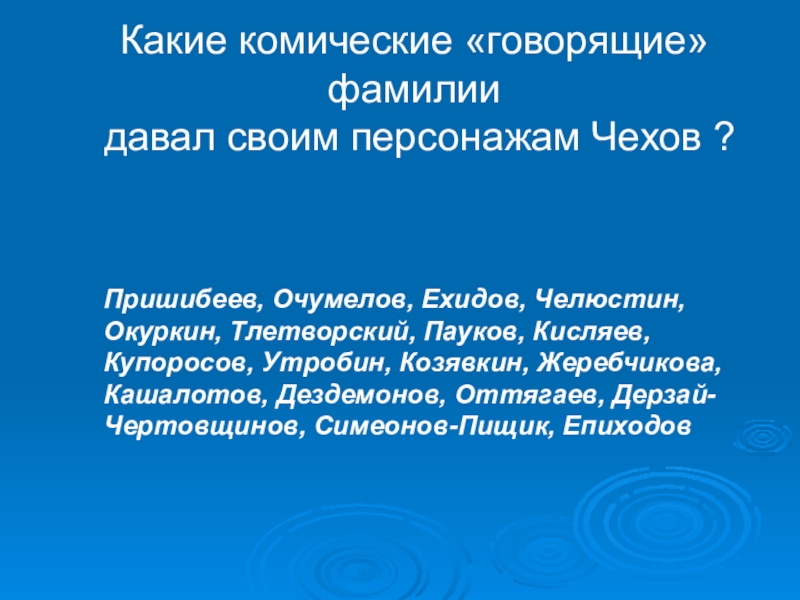 Какие комические «говорящие» фамилии
давал своим персонажам Чехов ?

Пришибеев, Очумелов, Ехидов, Челюстин, Окуркин, Тлетворский, Пауков, Кисляев, Купоросов, Утробин, Козявкин, Жеребчикова, Кашалотов, Дездемонов, Оттягаев, Дерзай-Чертовщинов, Симеонов-Пищик, Епиходов